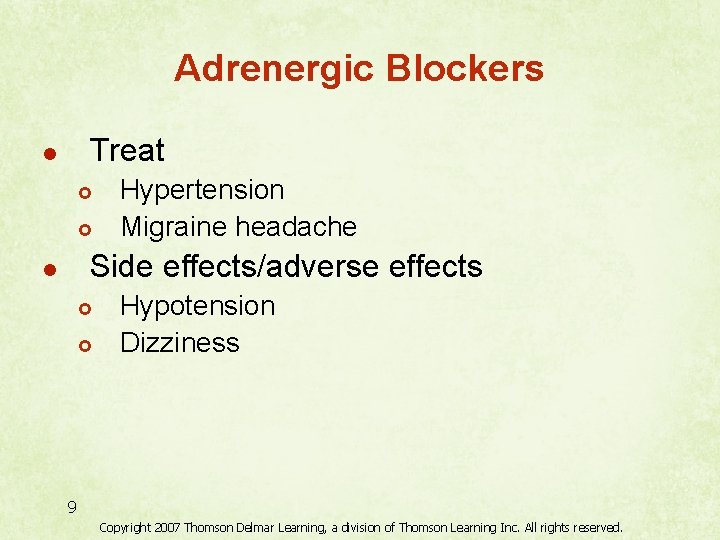 Adrenergic Blockers

- Treat
  - Hypertension
  - Migraine headache
- Side effects/adverse effects
  - Hypotension
  - Dizziness

9

Copyright 2007 Thomson Delmar Learning, a division of Thomson Learning Inc. All rights reserved.